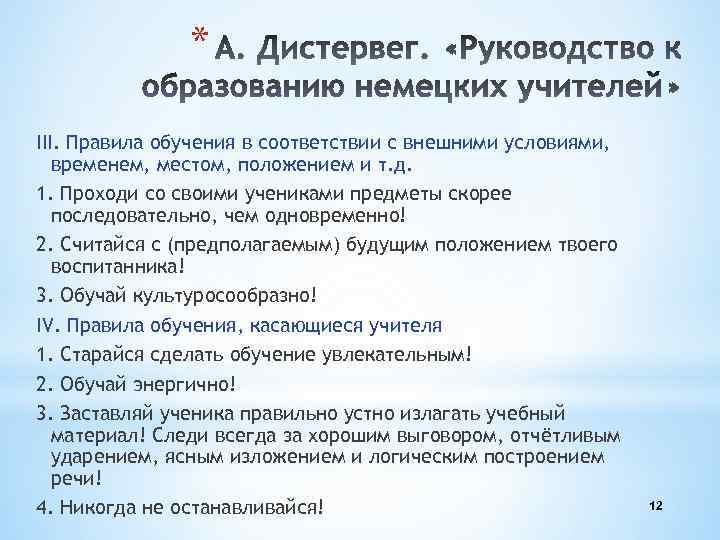 * А. Дистервег. «Руководство к образованию немецких учителей»

III. Правила обучения в соответствии с внешними условиями, временем, местом, положением и т.д.

1. Проходи со своими учениками предметы скорее последовательно, чем одновременно!

2. Считайся с (предполагаемым) будущим положением твоего воспитанника!

3. Обучай культуросообразно!

IV. Правила обучения, касающиеся учителя

1. Старайся сделать обучение увлекательным!

2. Обучай энергично!

3. Заставляй ученика правильно устно излагать учебный материал! Следи всегда за хорошим выговором, отчётливым ударением, ясным изложением и логическим построением речи!

4. Никогда не останавливайся!

12